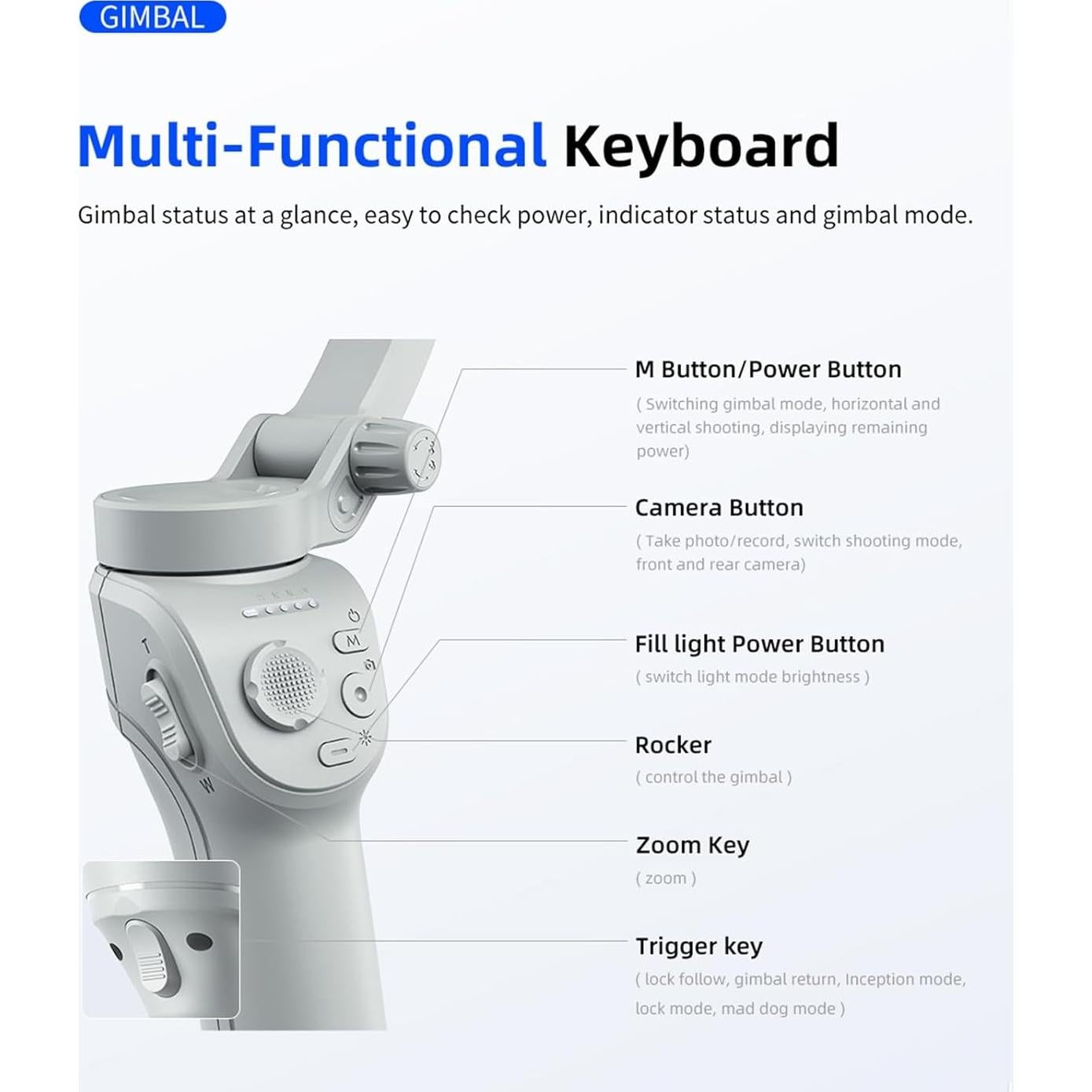 GIMBAL

Multi-Functional Keyboard

Gimbal status at a glance, easy to check power, indicator status and gimbal mode.

T

M

W

M Button/Power Button
( Switching gimbal mode, horizontal and vertical shooting, displaying remaining power)

Camera Button
( Take photo/record, switch shooting mode, front and rear camera)

Fill light Power Button
( switch light mode brightness )

Rocker
( control the gimbal )

Zoom Key
( zoom )

Trigger key
( lock follow, gimbal return, Inception mode, lock mode, mad dog mode )